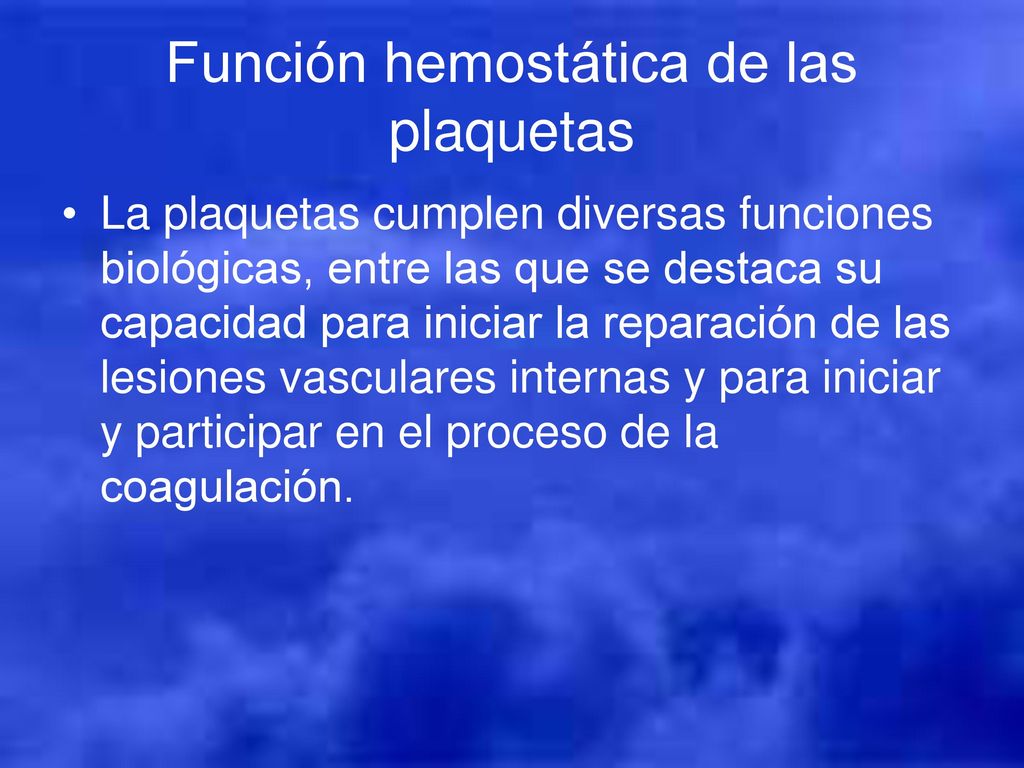 Función hemostática de las plaquetas

• La plaquetas cumplen diversas funciones biológicas, entre las que se destaca su capacidad para iniciar la reparación de las lesiones vasculares internas y para iniciar y participar en el proceso de la coagulación.